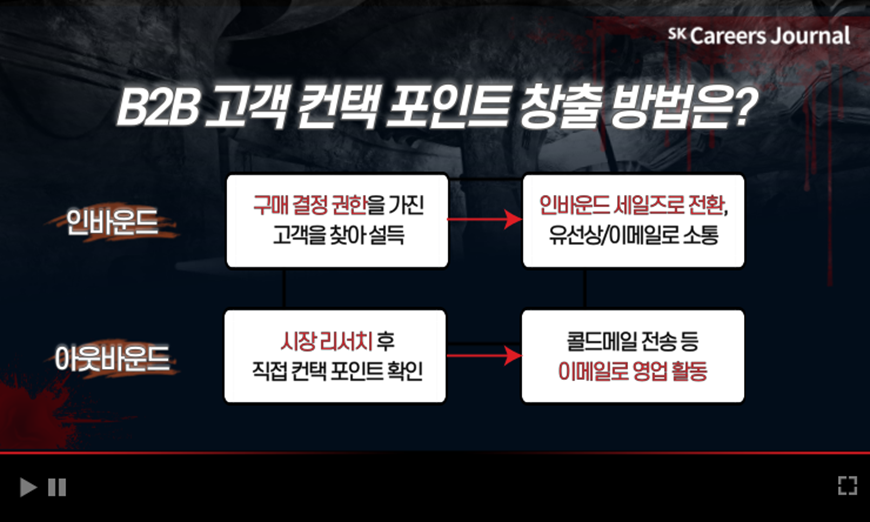 SK Careers Journal

B2B 고객 컨택 포인트 창출 방법은?

인바운드

구매 결정 권한을 가진 고객을 찾아 설득

인바운드 세일즈로 전환, 유선상/이메일로 소통

아웃바운드

시장 리서치 후 직접 컨택 포인트 확인

콜드메일 전송 등 이메일로 영업 활동